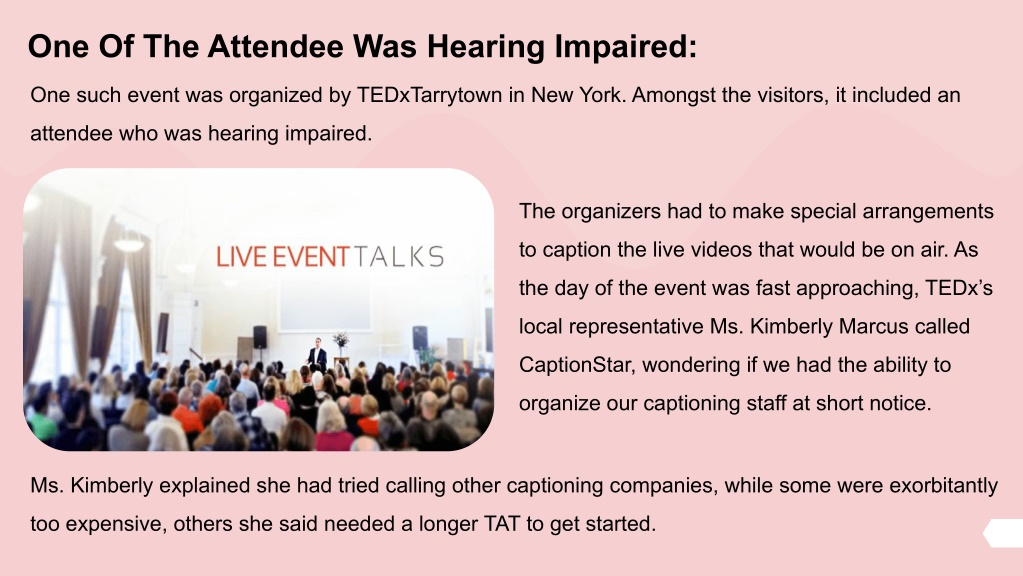 One Of The Attendee Was Hearing Impaired:

One such event was organized by TEDxTarrytown in New York. Amongst the visitors, it included an attendee who was hearing impaired.

LIVE EVENT TALKS

The organizers had to make special arrangements to caption the live videos that would be on air. As the day of the event was fast approaching, TEDx's local representative Ms. Kimberly Marcus called CaptionStar, wondering if we had the ability to organize our captioning staff at short notice.

Ms. Kimberly explained she had tried calling other captioning companies, while some were exorbitantly too expensive, others she said needed a longer TAT to get started.